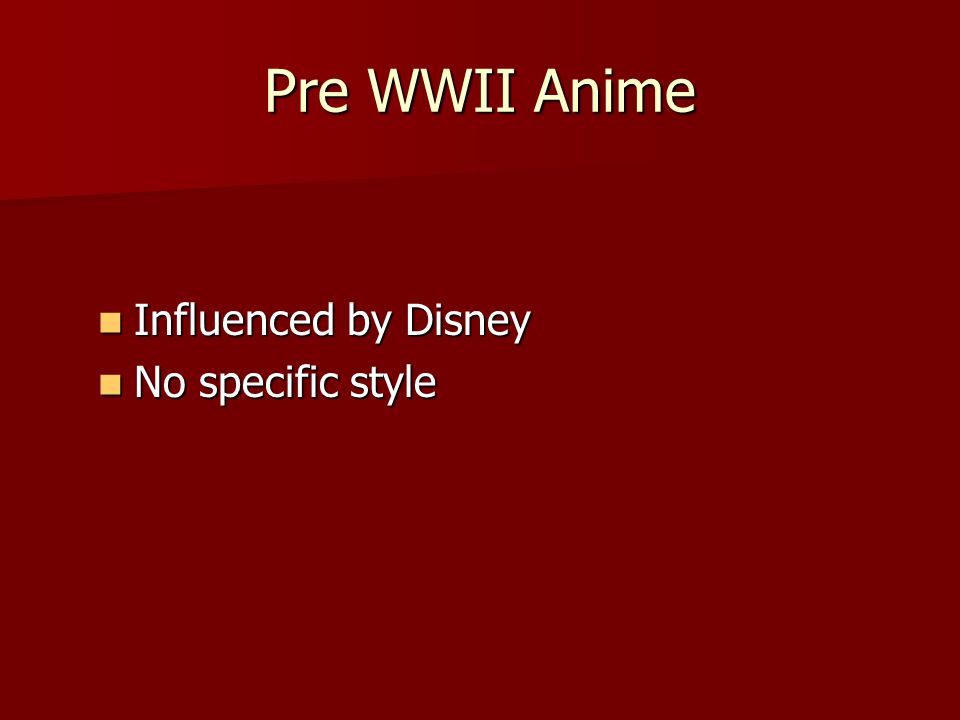 Pre WWII Anime

- Influenced by Disney
- No specific style